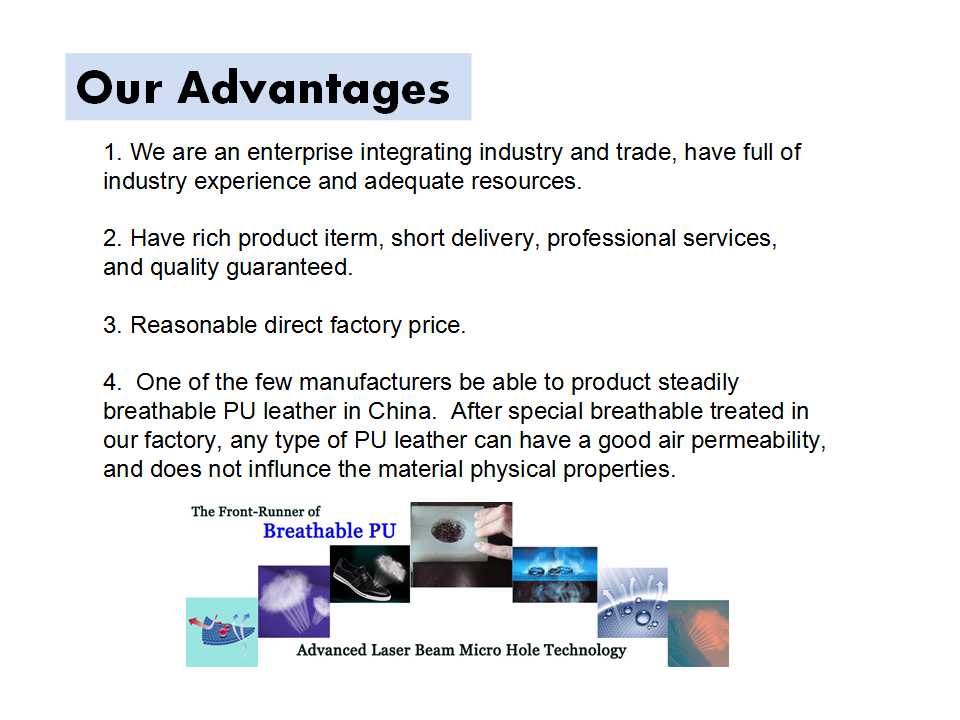 Our Advantages

1. We are an enterprise integrating industry and trade, have full of industry experience and adequate resources.

2. Have rich product iterm, short delivery, professional services, and quality guaranteed.

3. Reasonable direct factory price.

4. One of the few manufacturers be able to product steadily breathable PU leather in China. After special breathable treated in our factory, any type of PU leather can have a good air permeability, and does not influnce the material physical properties.

The Front-Runner of
Breathable PU

Advanced Laser Beam Micro Hole Technology